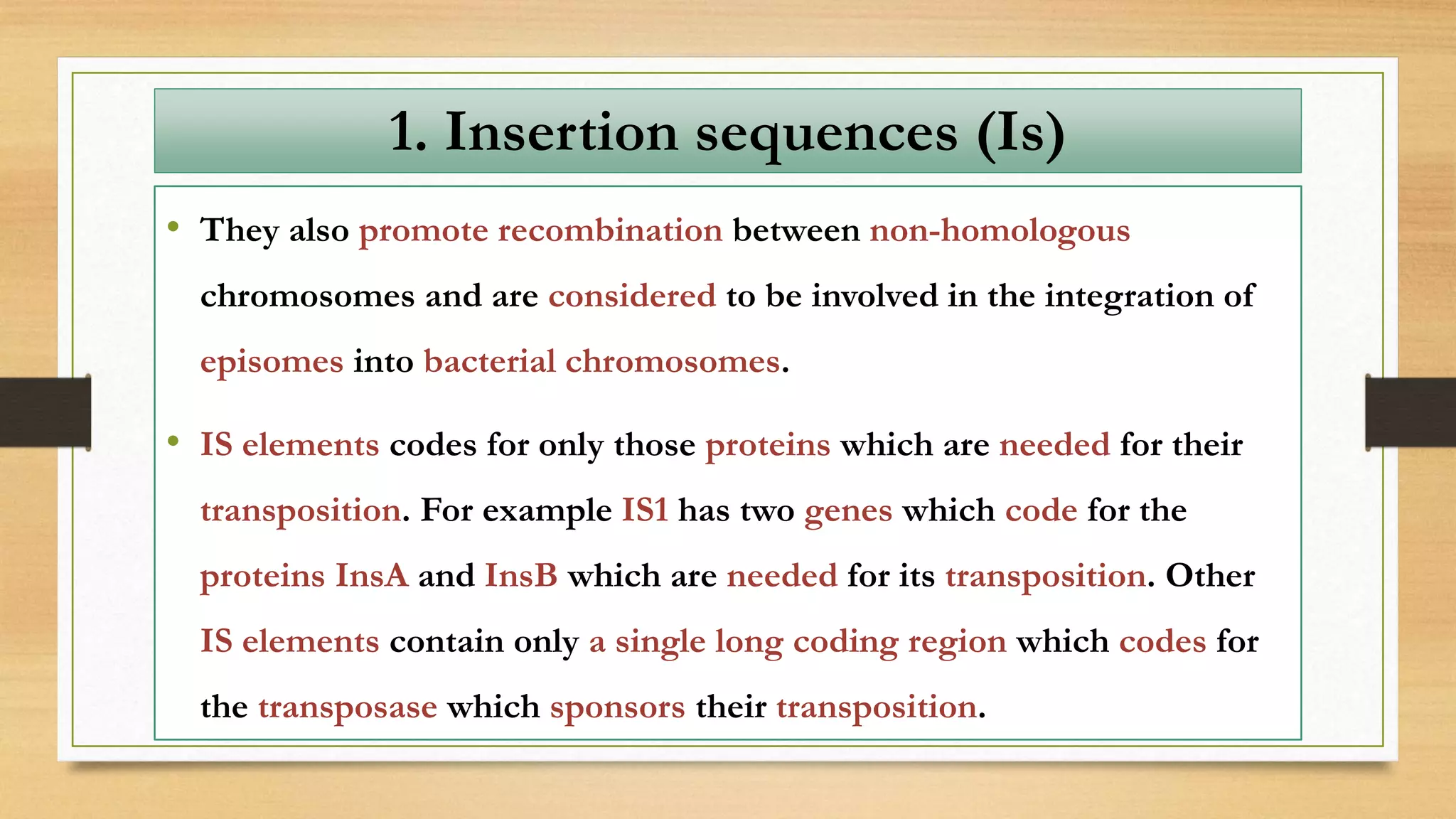 1. Insertion sequences (Is)

• They also promote recombination between non-homologous chromosomes and are considered to be involved in the integration of episomes into bacterial chromosomes.

• IS elements codes for only those proteins which are needed for their transposition. For example IS1 has two genes which code for the proteins InsA and InsB which are needed for its transposition. Other IS elements contain only a single long coding region which codes for the transposase which sponsors their transposition.